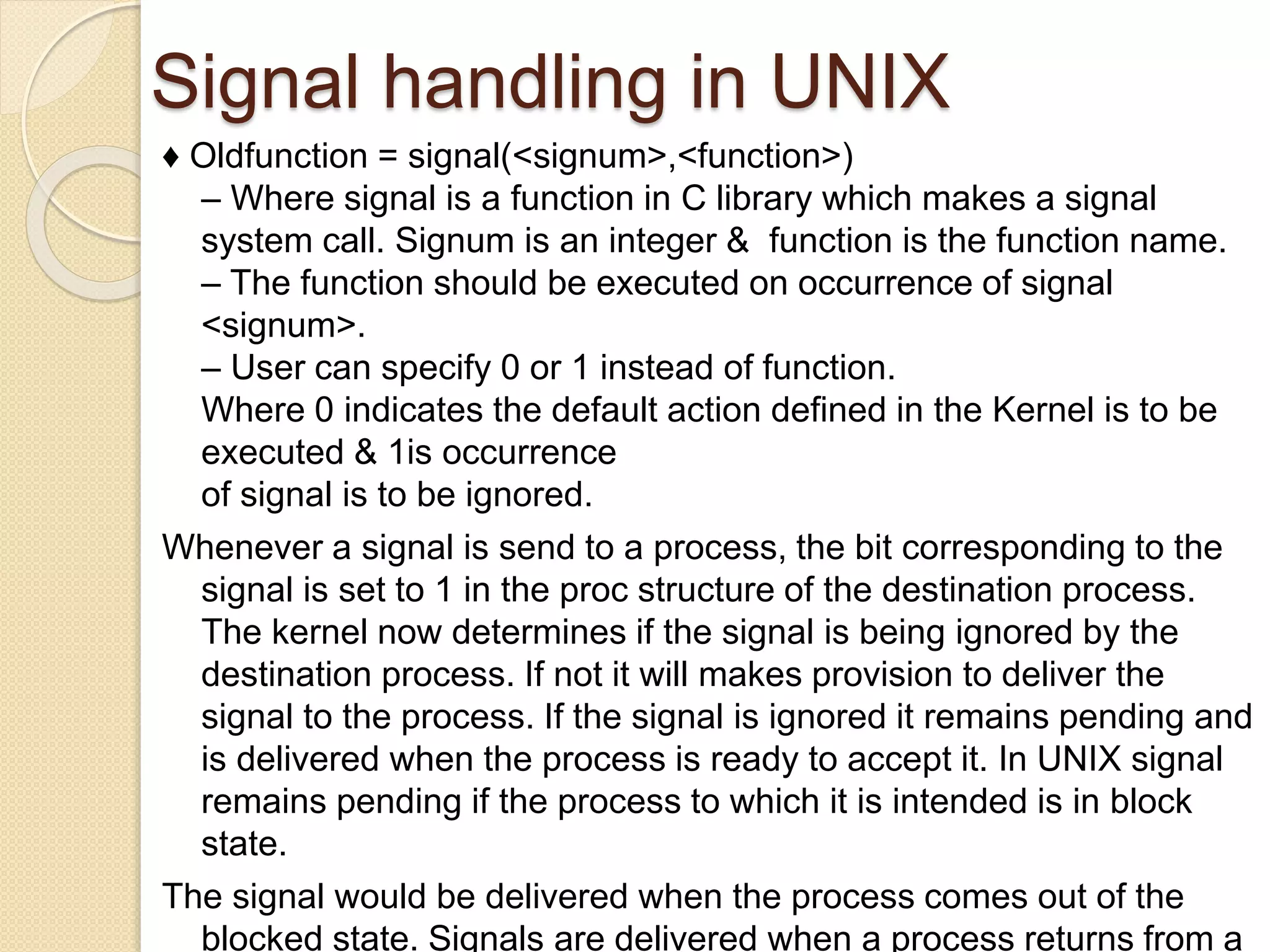 Signal handling in UNIX

♦ Oldfunction = signal(<signum>,<function>)

– Where signal is a function in C library which makes a signal system call. Signum is an integer & function is the function name.

– The function should be executed on occurrence of signal <signum>.

– User can specify 0 or 1 instead of function.

Where 0 indicates the default action defined in the Kernel is to be executed & 1is occurrence
of signal is to be ignored.

Whenever a signal is send to a process, the bit corresponding to the signal is set to 1 in the proc structure of the destination process. The kernel now determines if the signal is being ignored by the destination process. If not it will makes provision to deliver the signal to the process. If the signal is ignored it remains pending and is delivered when the process is ready to accept it. In UNIX signal remains pending if the process to which it is intended is in block state.

The signal would be delivered when the process comes out of the blocked state. Signals are delivered when a process returns from a